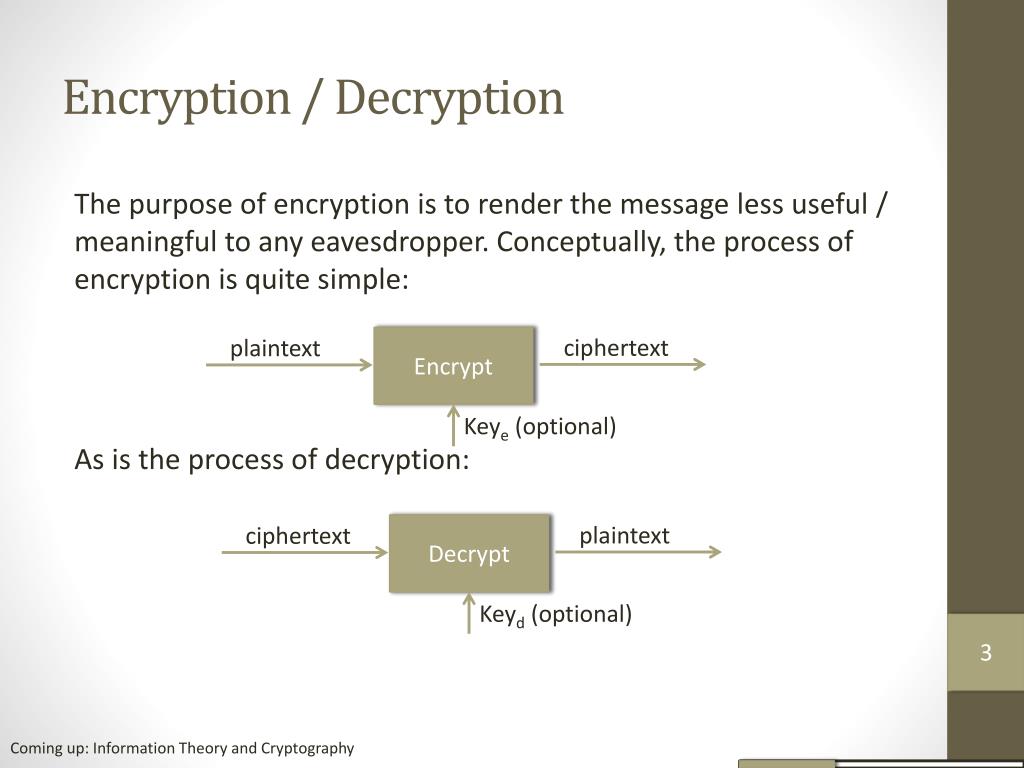 Encryption / Decryption

The purpose of encryption is to render the message less useful / meaningful to any eavesdropper. Conceptually, the process of encryption is quite simple:

plaintext

Encrypt

ciphertext

Key$_e$ (optional)

As is the process of decryption:

ciphertext

Decrypt

plaintext

Key$_d$ (optional)

3

Coming up: Information Theory and Cryptography